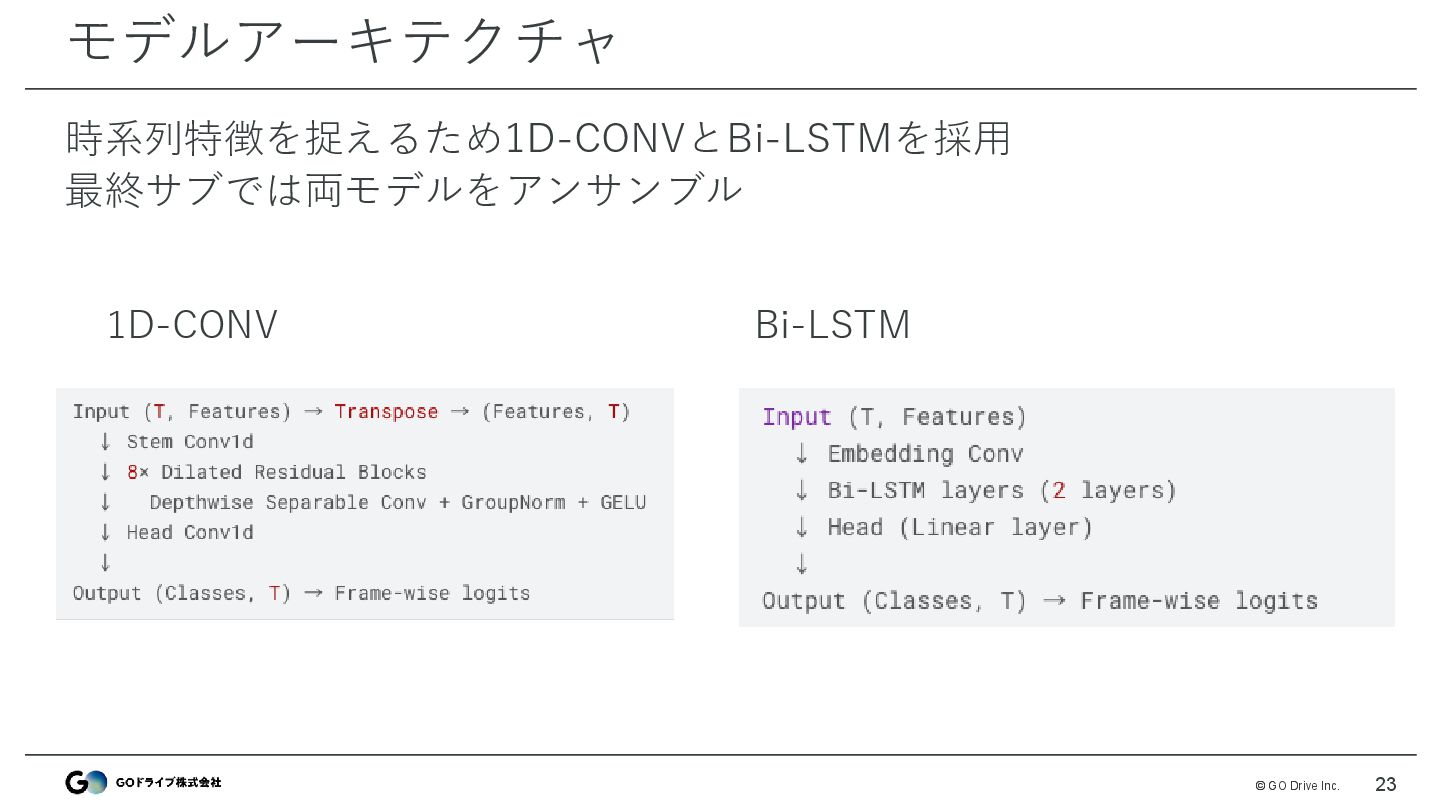 モデルアーキテクチャ

時系列特徴を捉えるため1D-CONVとBi-LSTMを採用
最終サブでは両モデルをアンサンブル

1D-CONV

Input (T, Features) → Transpose → (Features, T)
↓ Stem Conv1d
↓ 8× Dilated Residual Blocks
↓ Depthwise Separable Conv + GroupNorm + GELU
↓ Head Conv1d
↓
Output (Classes, T) → Frame-wise logits

Bi-LSTM

Input (T, Features)
↓ Embedding Conv
↓ Bi-LSTM layers (2 layers)
↓ Head (Linear layer)
↓
Output (Classes, T) → Frame-wise logits

GO GOドライブ株式会社

© GO Drive Inc.

23